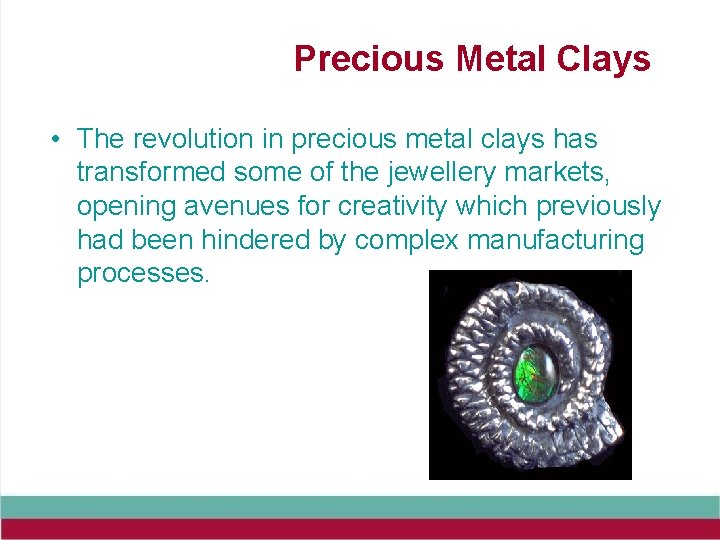 Precious Metal Clays

• The revolution in precious metal clays has transformed some of the jewellery markets, opening avenues for creativity which previously had been hindered by complex manufacturing processes.